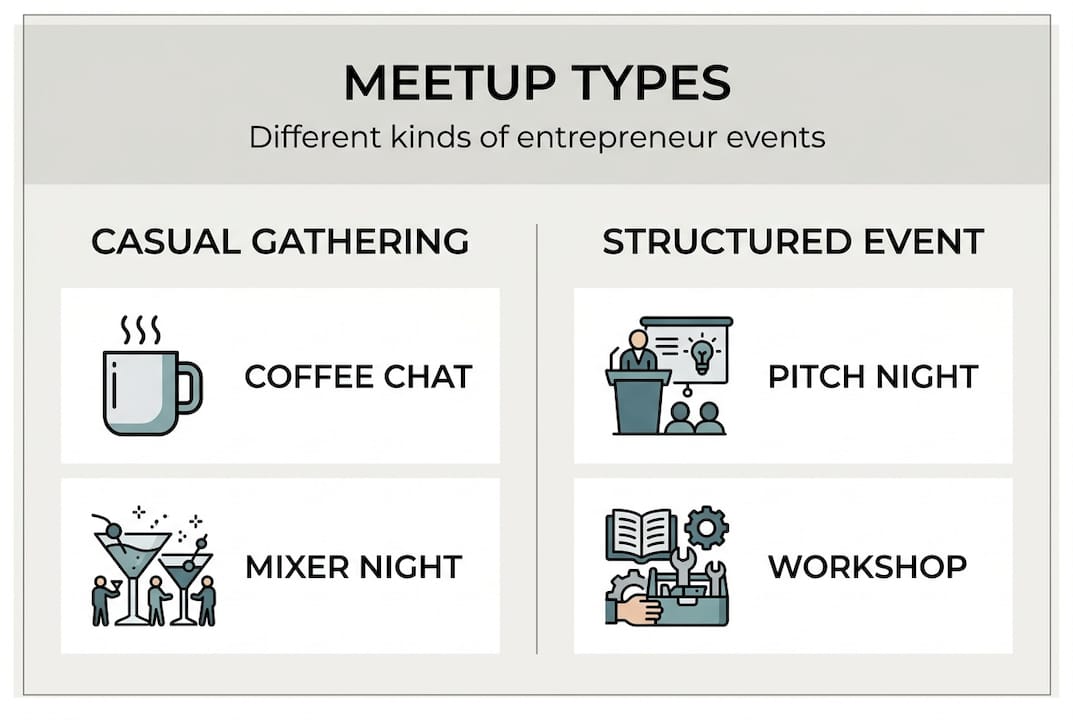 MEETUP TYPES
Different kinds of entrepreneur events

CASUAL GATHERING

COFFEE CHAT

MIXER NIGHT

STRUCTURED EVENT

PITCH NIGHT

WORKSHOP